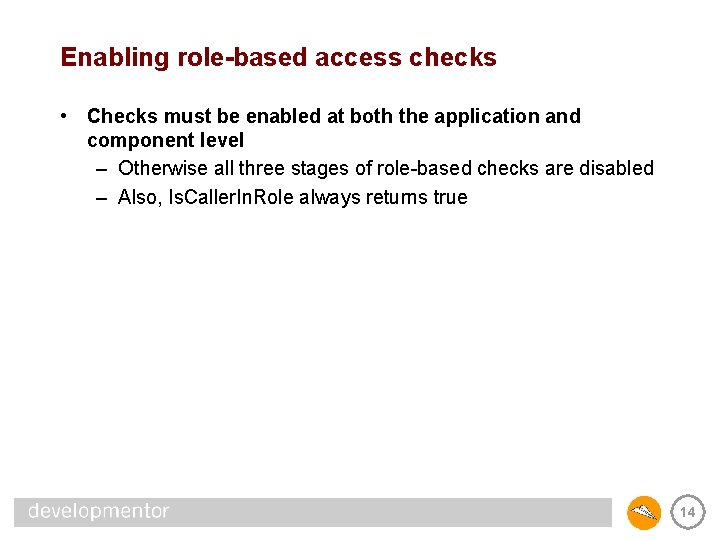 Enabling role-based access checks

• Checks must be enabled at both the application and component level
– Otherwise all three stages of role-based checks are disabled
– Also, IsCallerInRole always returns true

developmentor

14